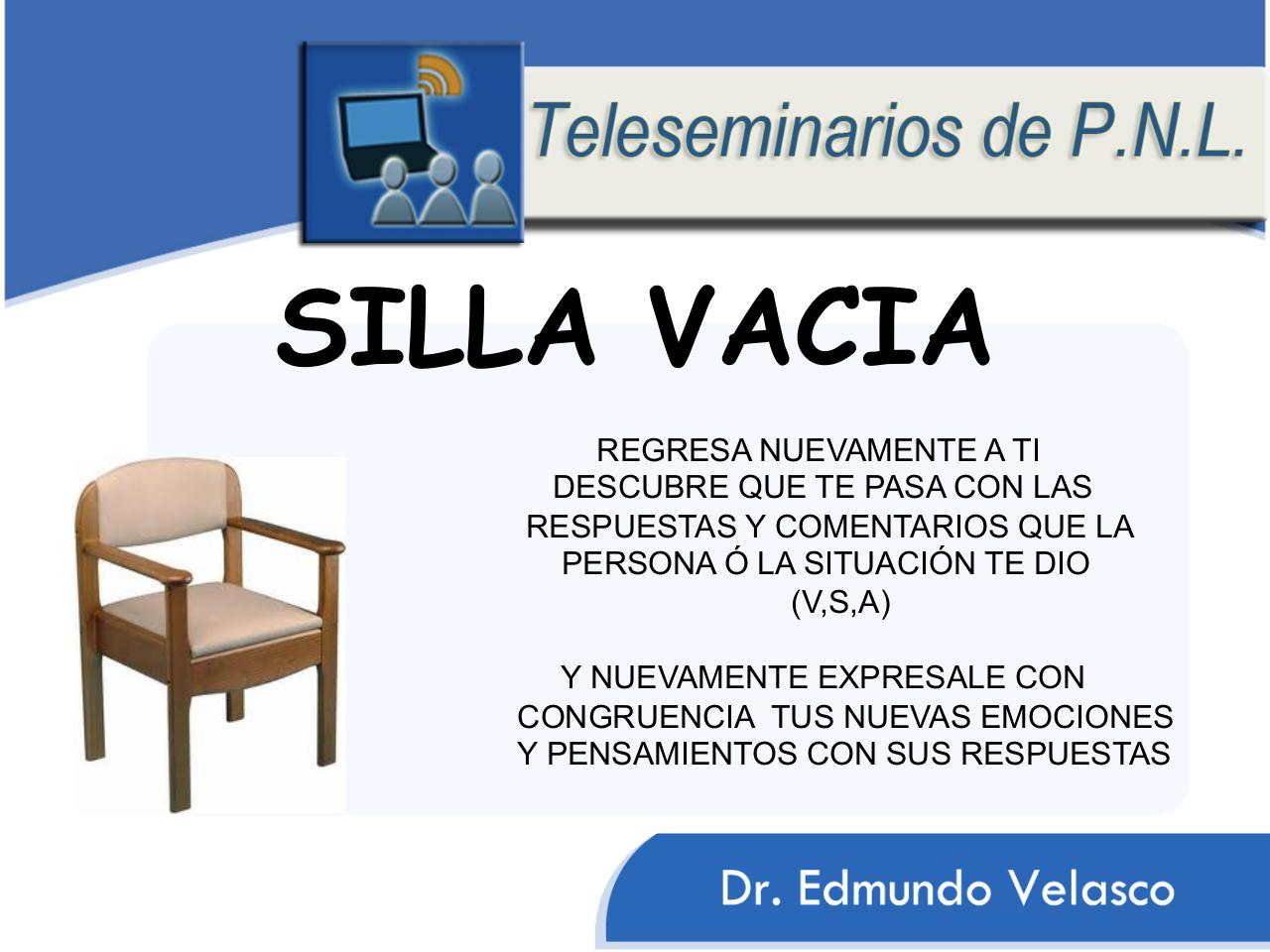 Teleseminarios de P.N.L.

SILLA VACIA

REGRESA NUEVAMENTE A TI
DESCUBRE QUE TE PASA CON LAS RESPUESTAS Y COMENTARIOS QUE LA PERSONA Ó LA SITUACIÓN TE DIO
(V,S,A)

Y NUEVAMENTE EXPRESALE CON CONGRUENCIA TUS NUEVAS EMOCIONES Y PENSAMIENTOS CON SUS RESPUESTAS

Dr. Edmundo Velasco